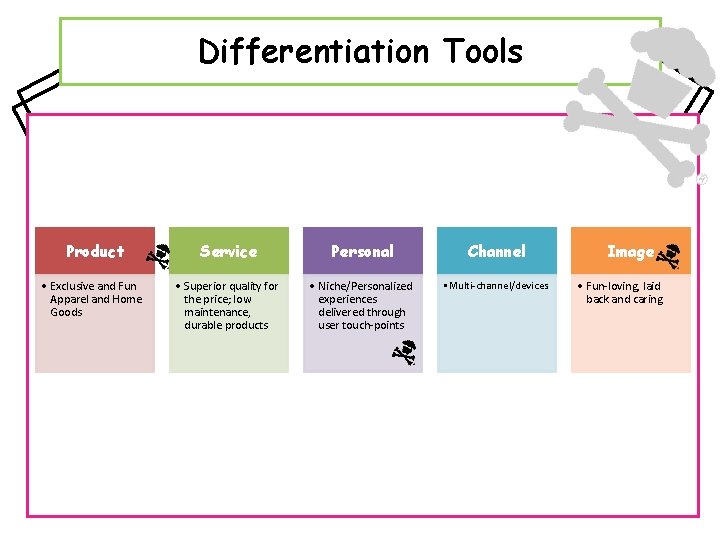 Differentiation Tools

Product
• Exclusive and Fun Apparel and Home Goods

Service
• Superior quality for the price; low maintenance, durable products

Personal
• Niche/Personalized experiences delivered through user touch-points

Channel
• Multi-channel/devices

Image
• Fun-loving, laid back and caring